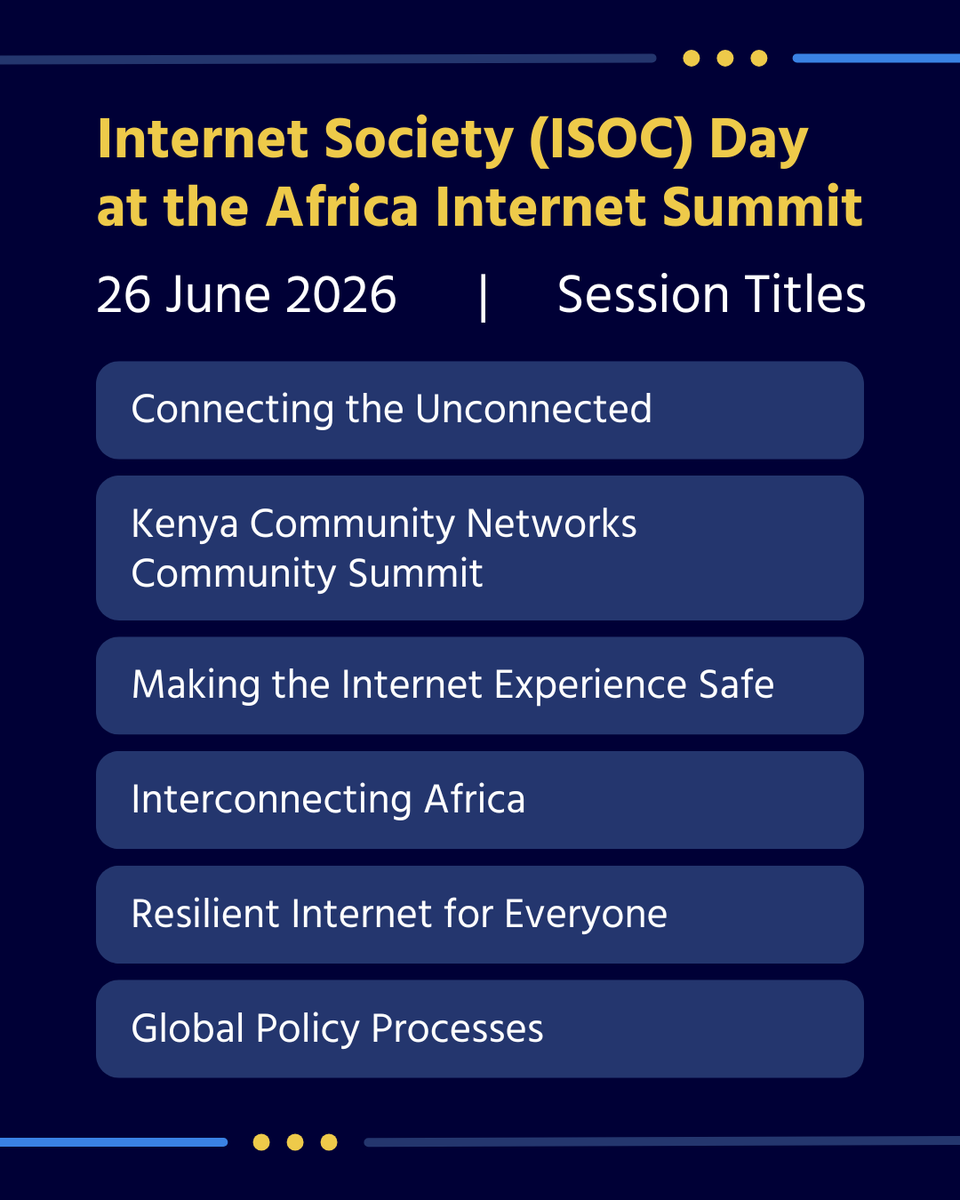 Internet Society (ISOC) Day at the Africa Internet Summit

26 June 2026 | Session Titles

Connecting the Unconnected

Kenya Community Networks Community Summit

Making the Internet Experience Safe

Interconnecting Africa

Resilient Internet for Everyone

Global Policy Processes